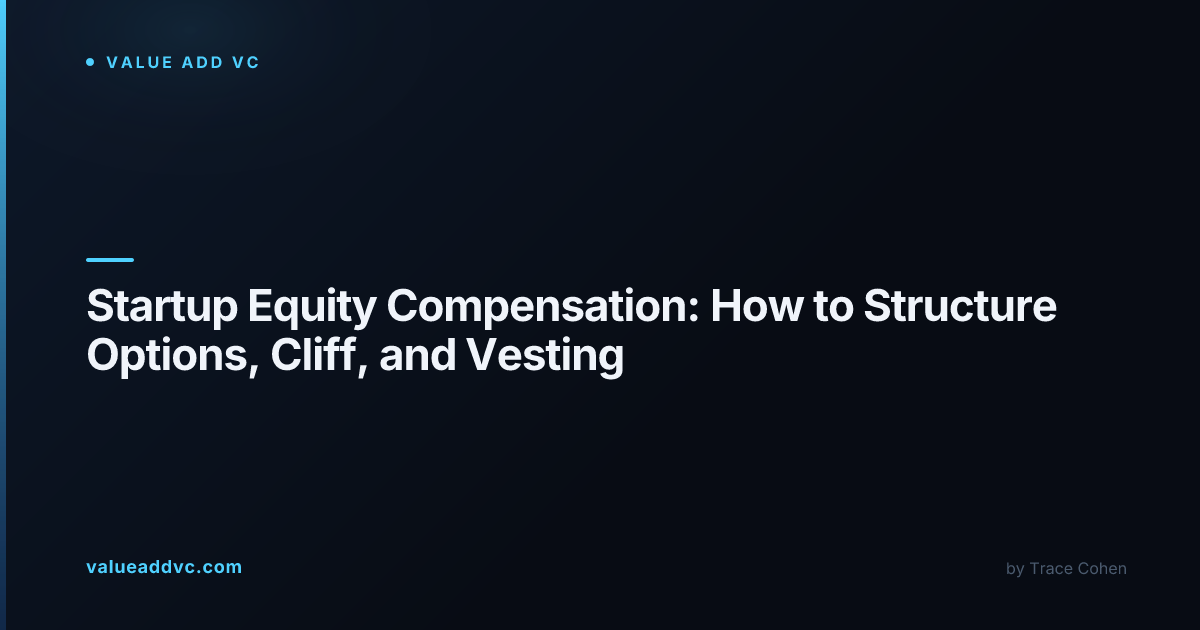 VALUE ADD VC

Startup Equity Compensation: How to Structure Options, Cliff, and Vesting

valueaddvc.com

by Trace Cohen